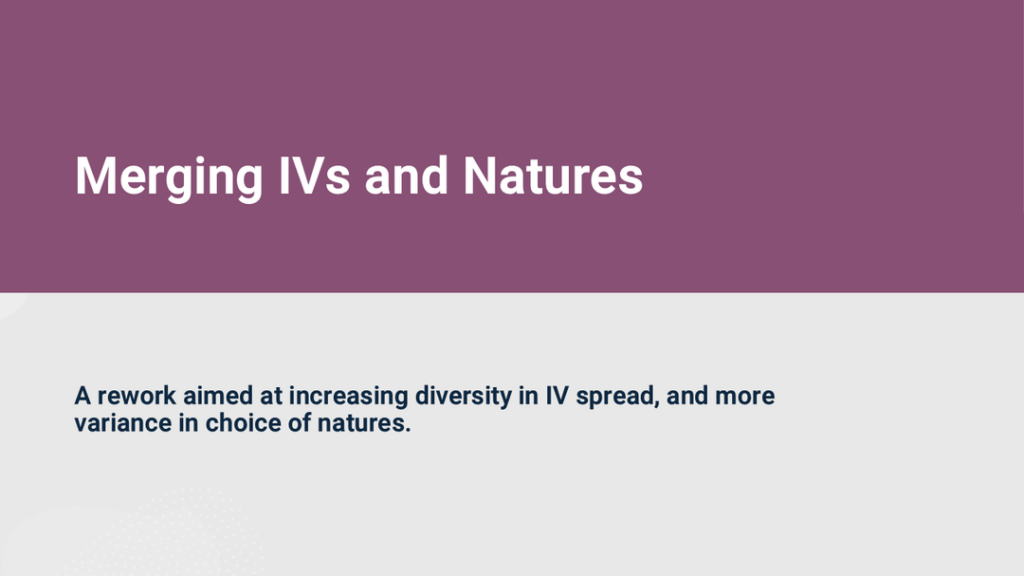 Merging IVs and Natures

A rework aimed at increasing diversity in IV spread, and more variance in choice of natures.